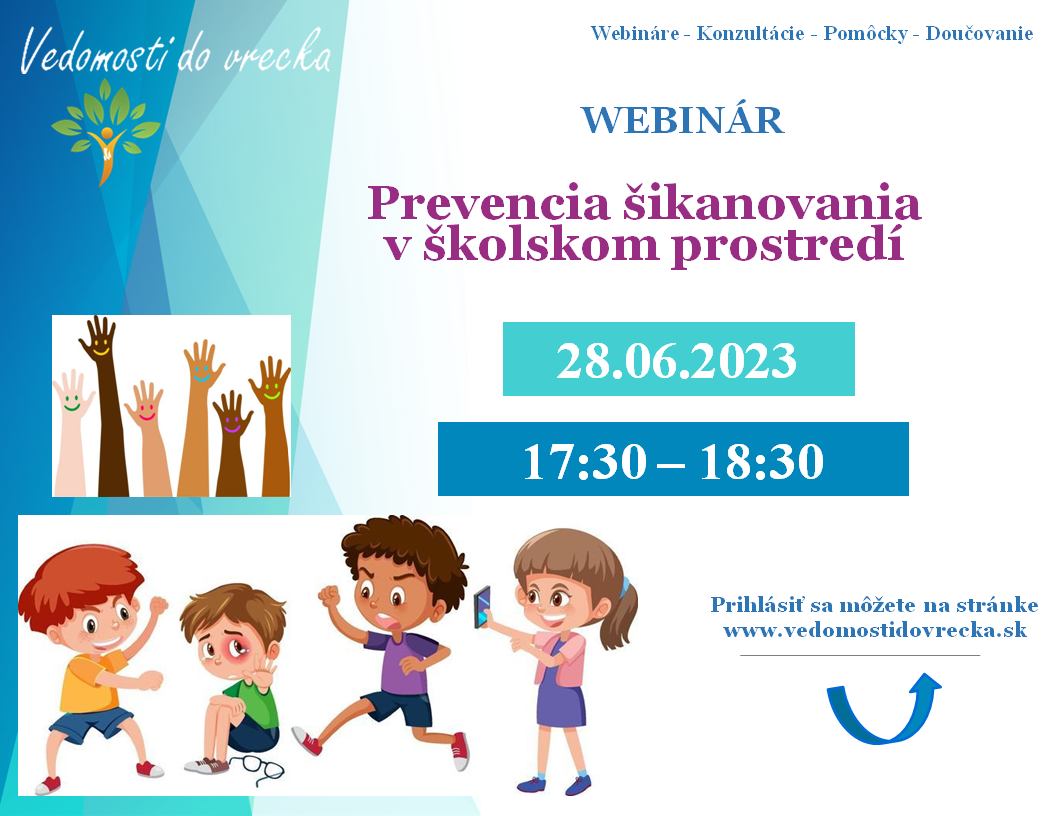 Vedomosti do vrecka

Webináre - Konzultácie - Pomôcky - Doučovanie

WEBINÁR

Prevencia šikanovania v školskom prostredí

28.06.2023

17:30 – 18:30

Prihlásiť sa môžete na stránke www.vedomostidovrecka.sk